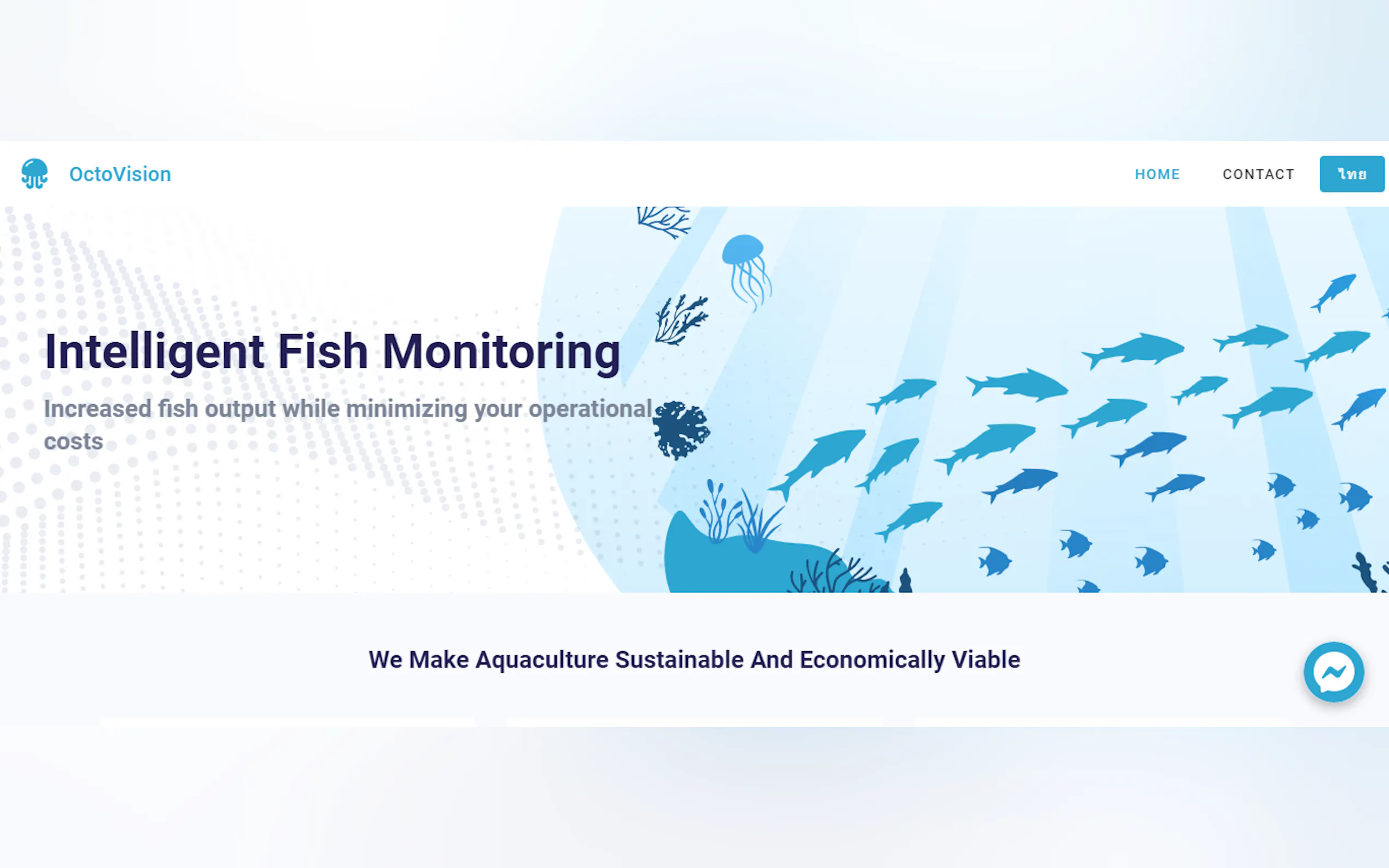 OctoVision

HOME CONTACT ไทย

Intelligent Fish Monitoring

Increased fish output while minimizing your operational costs

We Make Aquaculture Sustainable And Economically Viable